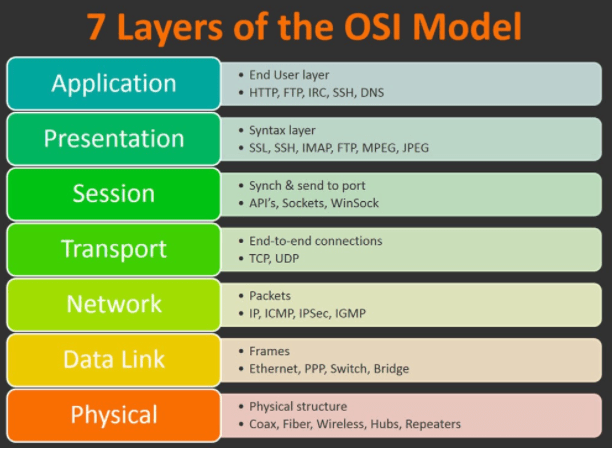 7 Layers of the OSI Model

Application
• End User layer
• HTTP, FTP, IRC, SSH, DNS

Presentation
• Syntax layer
• SSL, SSH, IMAP, FTP, MPEG, JPEG

Session
• Synch & send to port
• API's, Sockets, WinSock

Transport
• End-to-end connections
• TCP, UDP

Network
• Packets
• IP, ICMP, IPSec, IGMP

Data Link
• Frames
• Ethernet, PPP, Switch, Bridge

Physical
• Physical structure
• Coax, Fiber, Wireless, Hubs, Repeaters